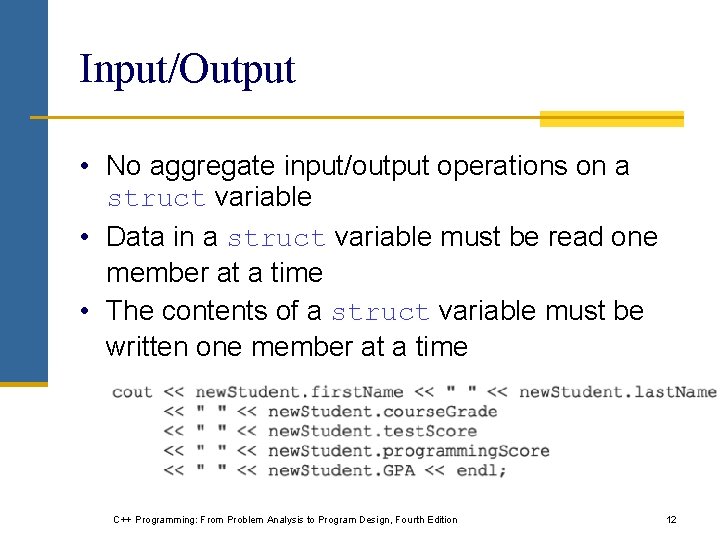 Input/Output

• No aggregate input/output operations on a struct variable

• Data in a struct variable must be read one member at a time

• The contents of a struct variable must be written one member at a time

cout << newStudent.firstName << " " << newStudent.lastName
     << " " << newStudent.courseGrade
     << " " << newStudent.testScore
     << " " << newStudent.programmingScore
     << " " << newStudent.GPA << endl;

C++ Programming: From Problem Analysis to Program Design, Fourth Edition

12